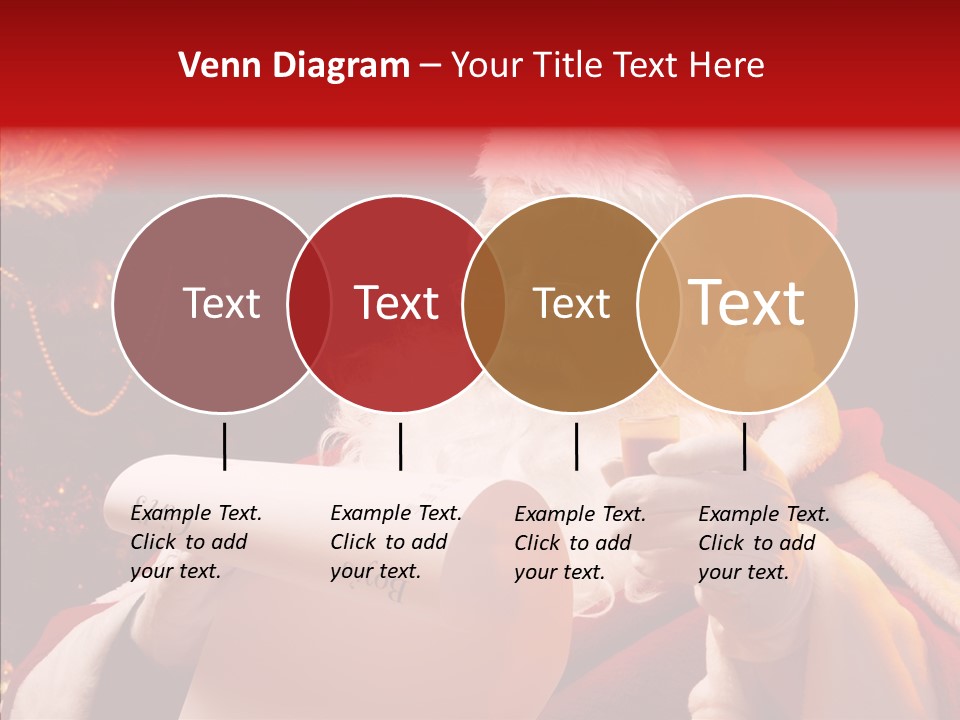 Venn Diagram – Your Title Text Here

Text

Text

Text

Text

Example Text. Click to add your text.

Example Text. Click to add your text.

Example Text. Click to add your text.

Example Text. Click to add your text.